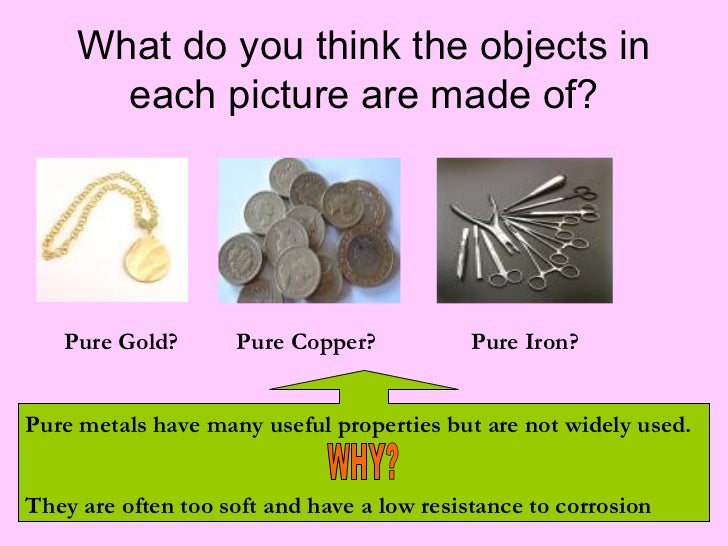 What do you think the objects in each picture are made of?

Pure Gold?

Pure Copper?

Pure Iron?

Pure metals have many useful properties but are not widely used.

WHY?

They are often too soft and have a low resistance to corrosion